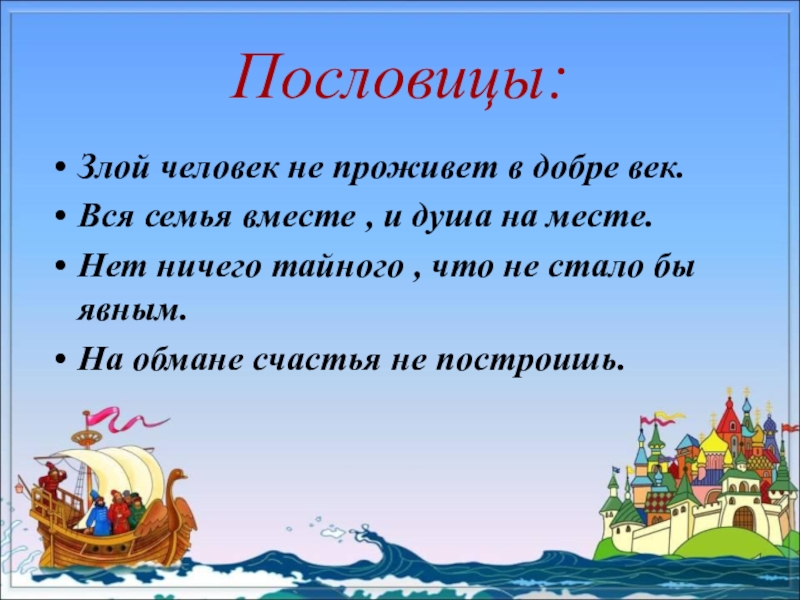 Пословицы:

• Злой человек не проживет в добре век.
• Вся семья вместе , и душа на месте.
• Нет ничего тайного , что не стало бы явным.
• На обмане счастья не построишь.